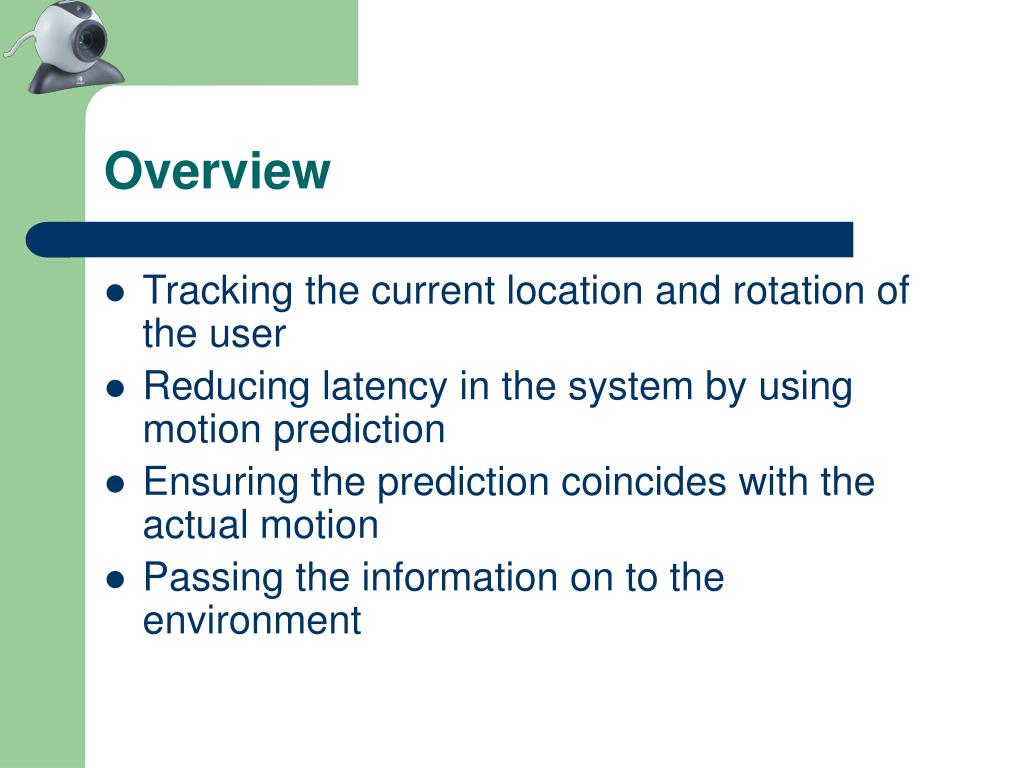 Overview

- Tracking the current location and rotation of the user
- Reducing latency in the system by using motion prediction
- Ensuring the prediction coincides with the actual motion
- Passing the information on to the environment